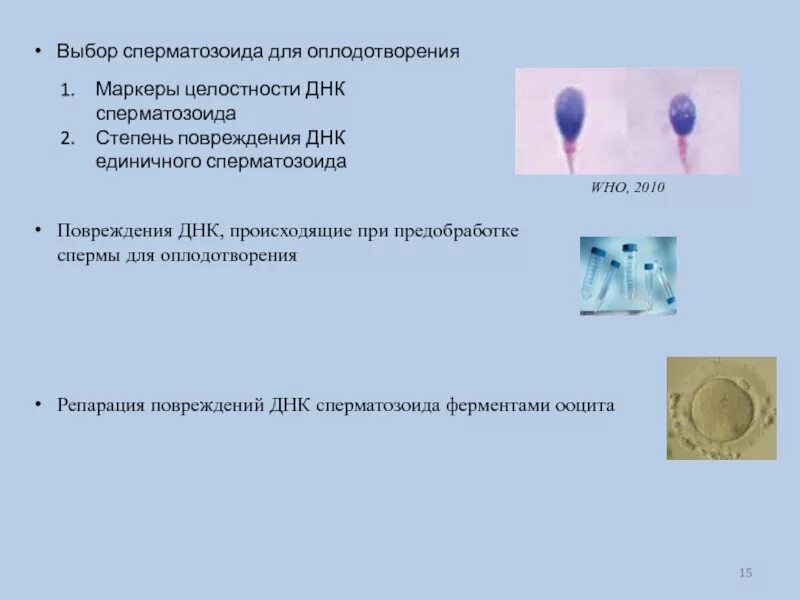 • Выбор сперматозоида для оплодотворения

1. Маркеры целостности ДНК сперматозоида
2. Степень повреждения ДНК единичного сперматозоида

WHO, 2010

• Повреждения ДНК, происходящие при предобработке спермы для оплодотворения

• Репарация повреждений ДНК сперматозоида ферментами ооцита

15